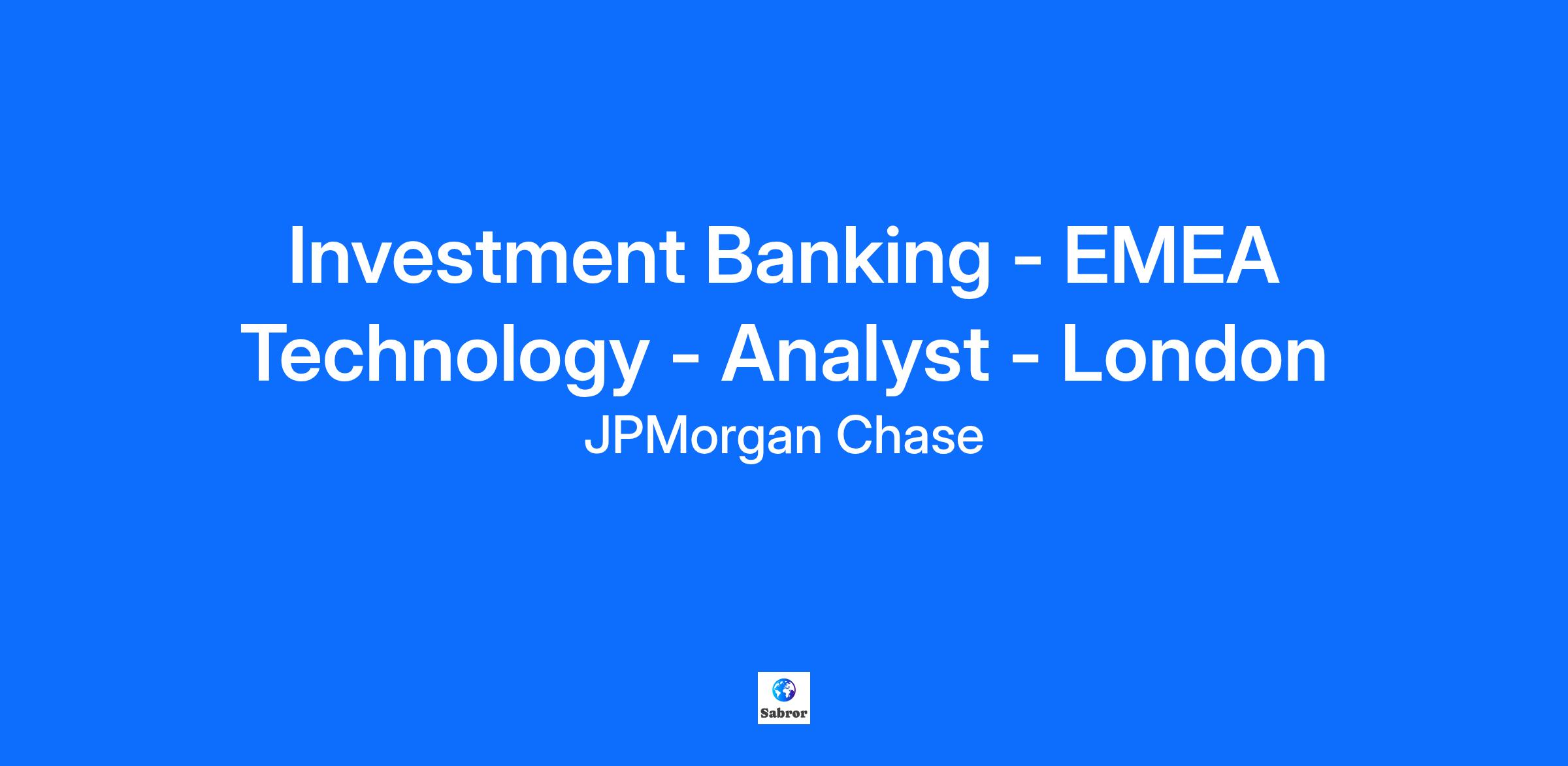 Investment Banking - EMEA Technology - Analyst - London

JPMorgan Chase

Sabror